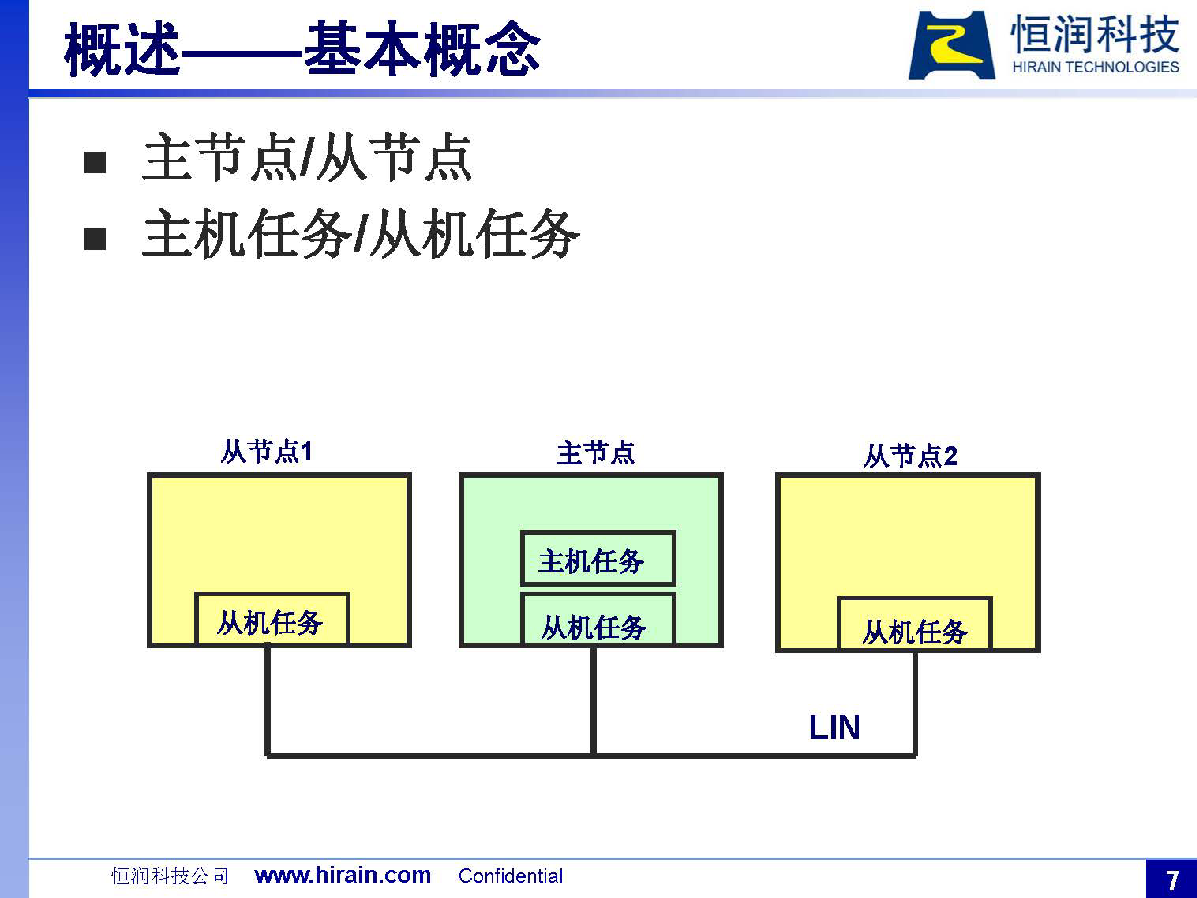 概述——基本概念

恒润科技
HIRAIN TECHNOLOGIES

■ 主节点/从节点
■ 主机任务/从机任务

从节点1
从机任务

主节点
主机任务
从机任务

从节点2
从机任务

LIN

恒润科技公司 www.hirain.com Confidential

7